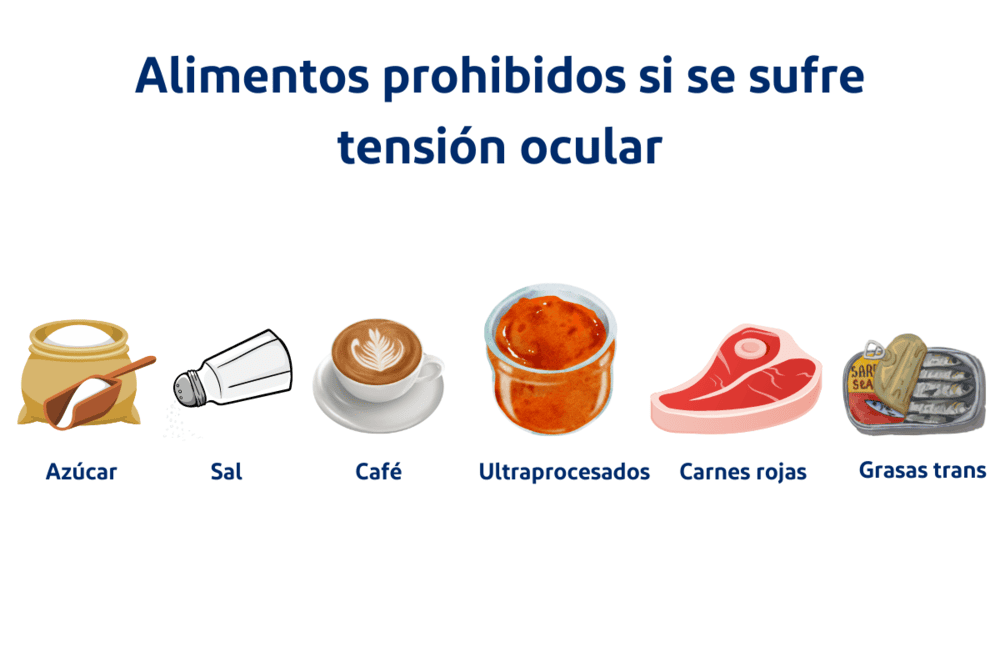 Alimentos prohibidos si se sufre tensión ocular

Azúcar

Sal

Café

Ultraprocesados

Carnes rojas

SAR
SEA

Grasas trans